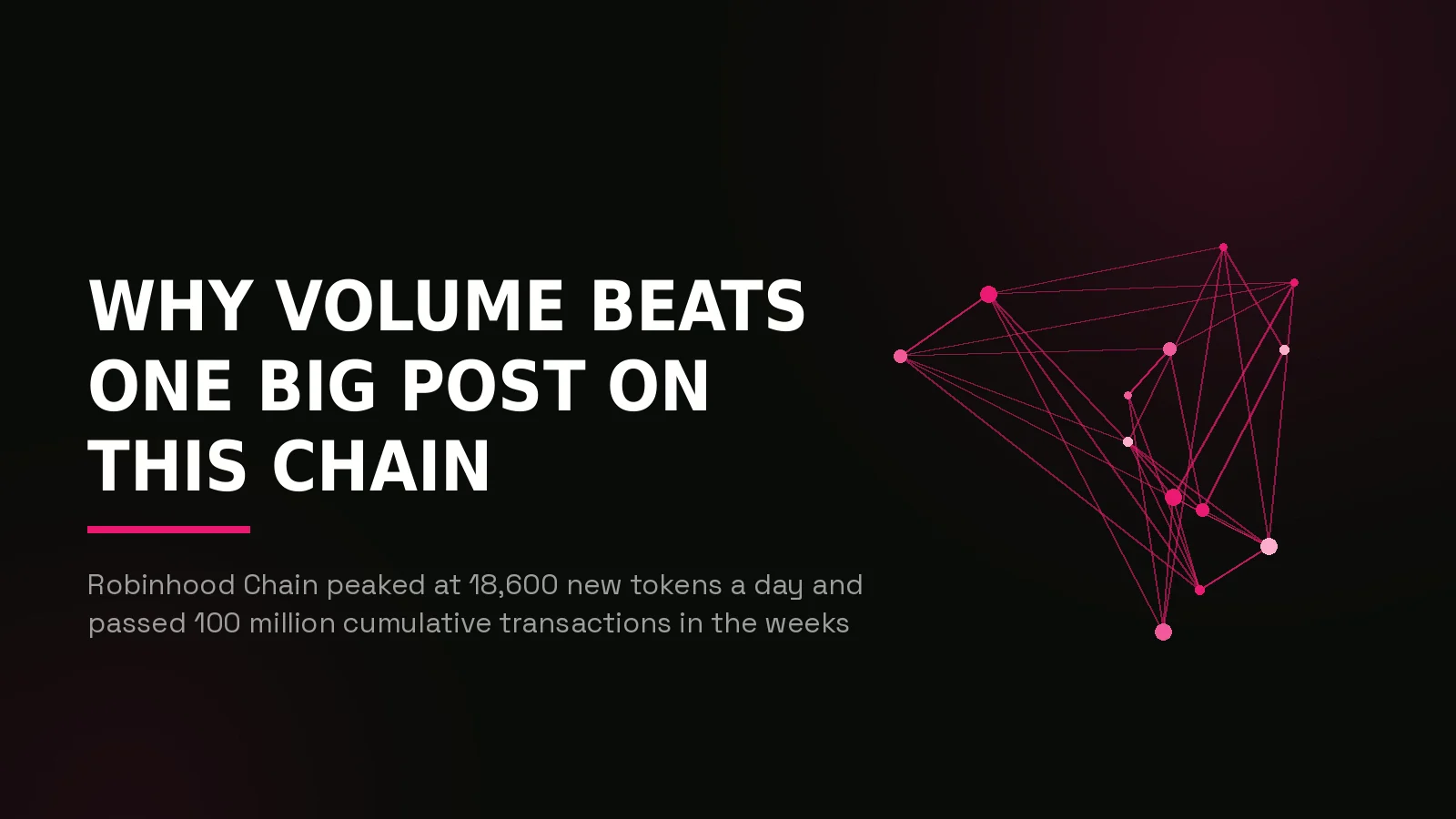 WHY VOLUME BEATS ONE BIG POST ON THIS CHAIN

Robinhood Chain peaked at 18,600 new tokens a day and passed 100 million cumulative transactions in the weeks